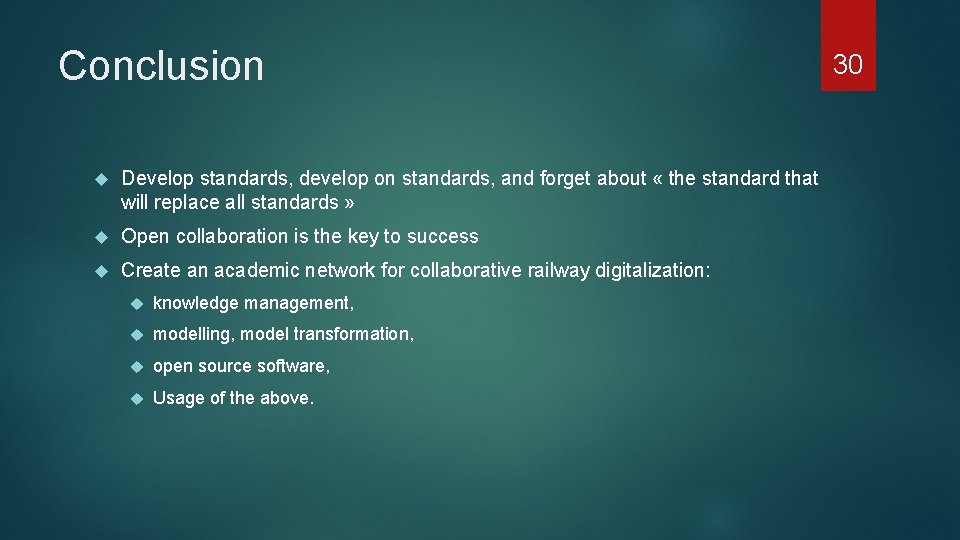 Conclusion

30

Develop standards, develop on standards, and forget about « the standard that will replace all standards »

Open collaboration is the key to success

Create an academic network for collaborative railway digitalization:

knowledge management,

modelling, model transformation,

open source software,

Usage of the above.